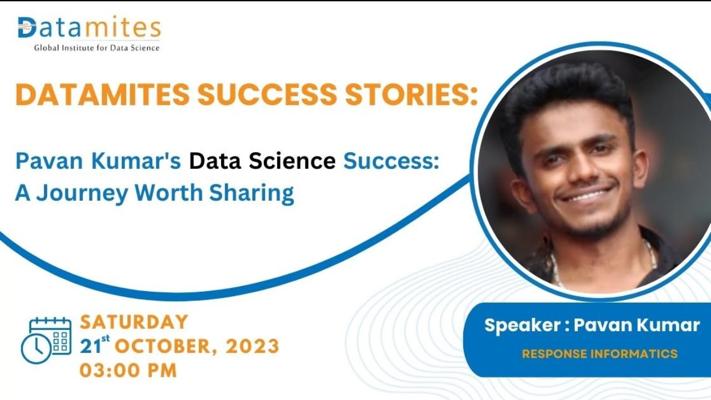 Datamites
Global Institute for Data Science

DATAMITES SUCCESS STORIES:

Pavan Kumar's Data Science Success: A Journey Worth Sharing

SATURDAY
21$^{st}$ OCTOBER, 2023
03:00 PM

Speaker : Pavan Kumar
RESPONSE INFORMATICS